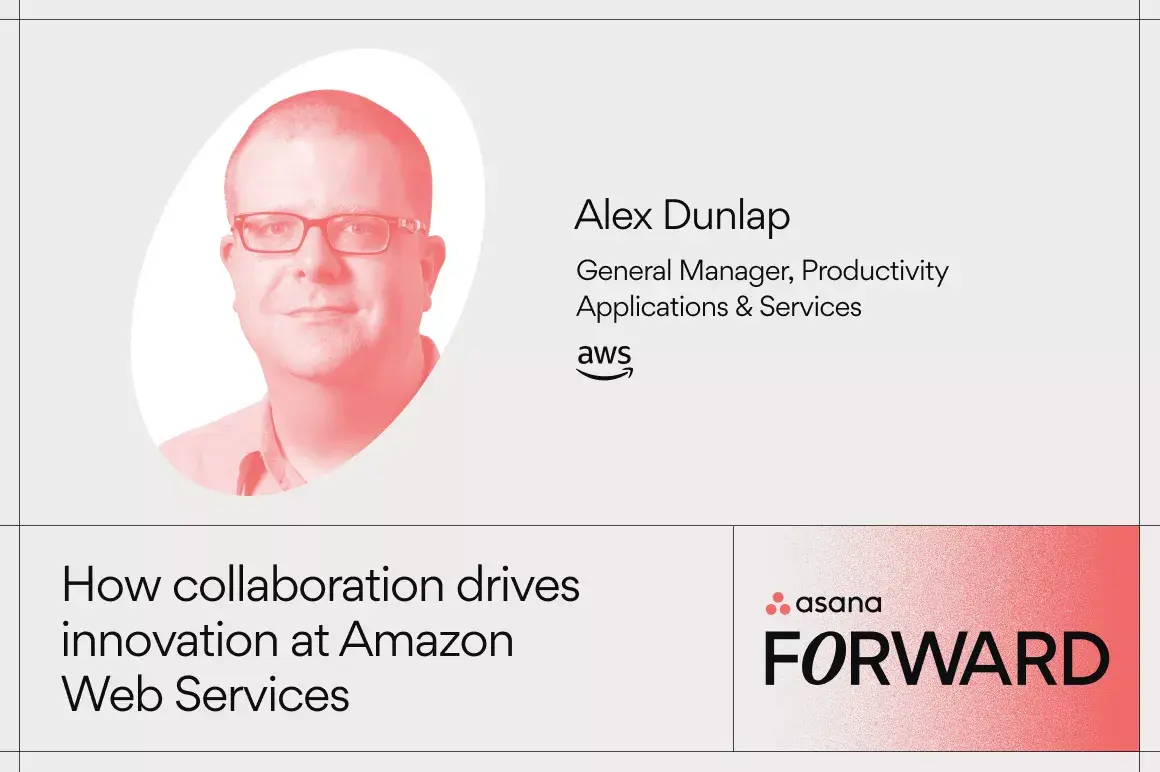 Alex Dunlap

General Manager, Productivity Applications & Services

aws

How collaboration drives innovation at Amazon Web Services

asana

FORWARD